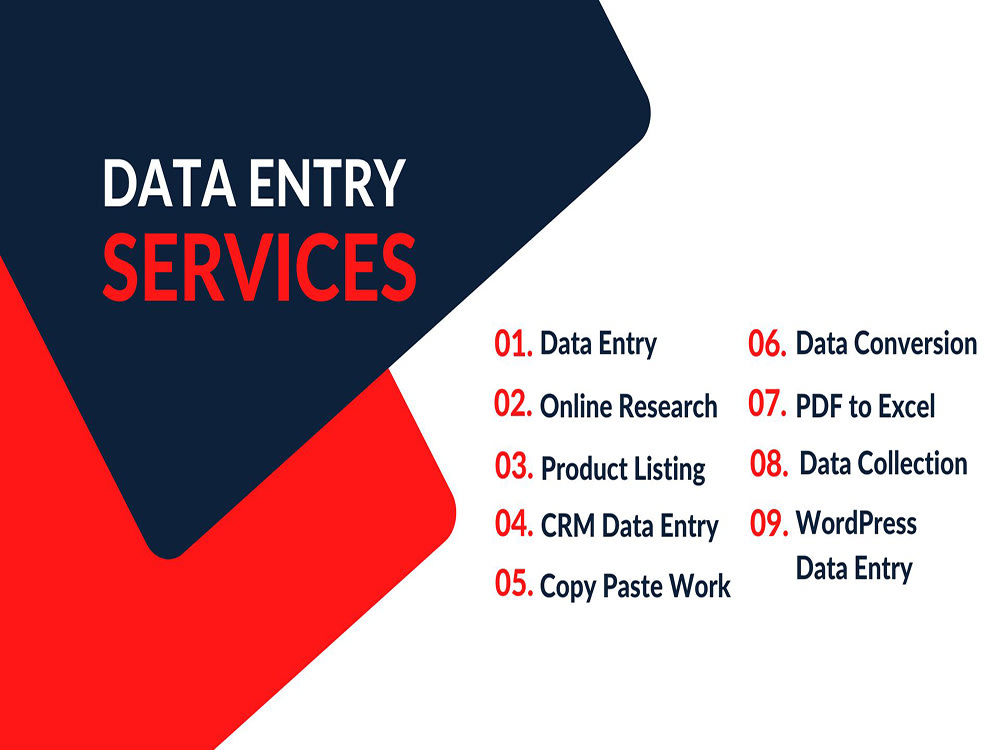 DATA ENTRY
SERVICES

01. Data Entry
02. Online Research
03. Product Listing
04. CRM Data Entry
05. Copy Paste Work

06. Data Conversion
07. PDF to Excel
08. Data Collection
09. WordPress Data Entry